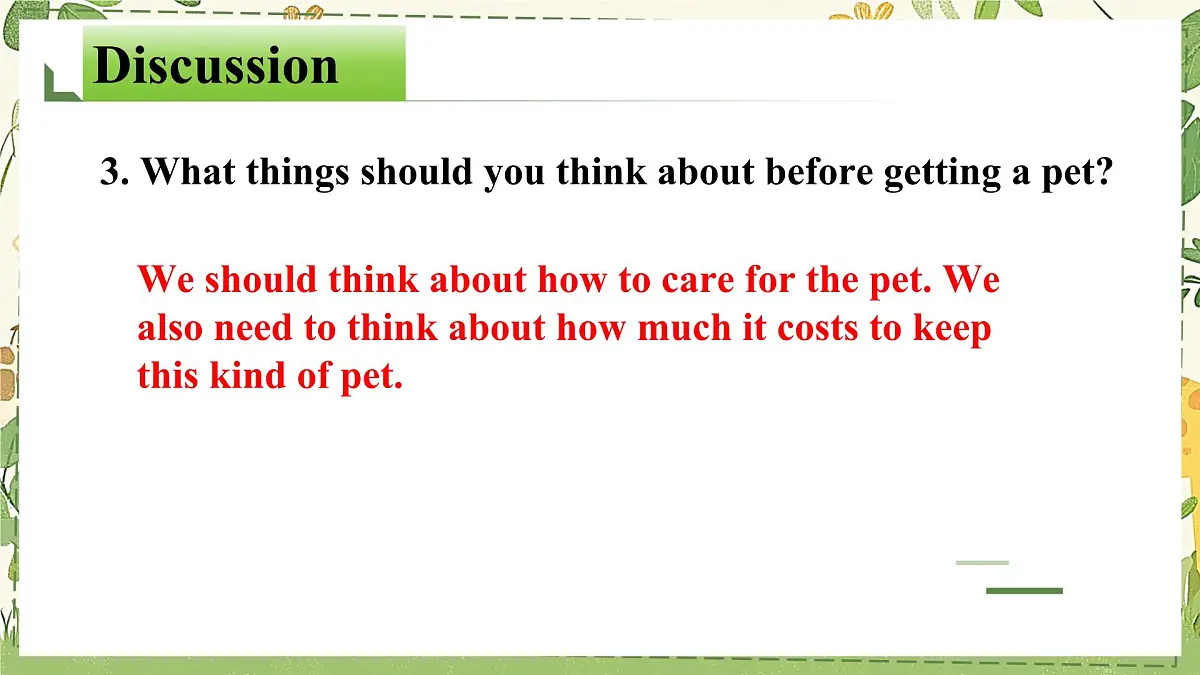 Discussion

3. What things should you think about before getting a pet?

We should think about how to care for the pet. We also need to think about how much it costs to keep this kind of pet.